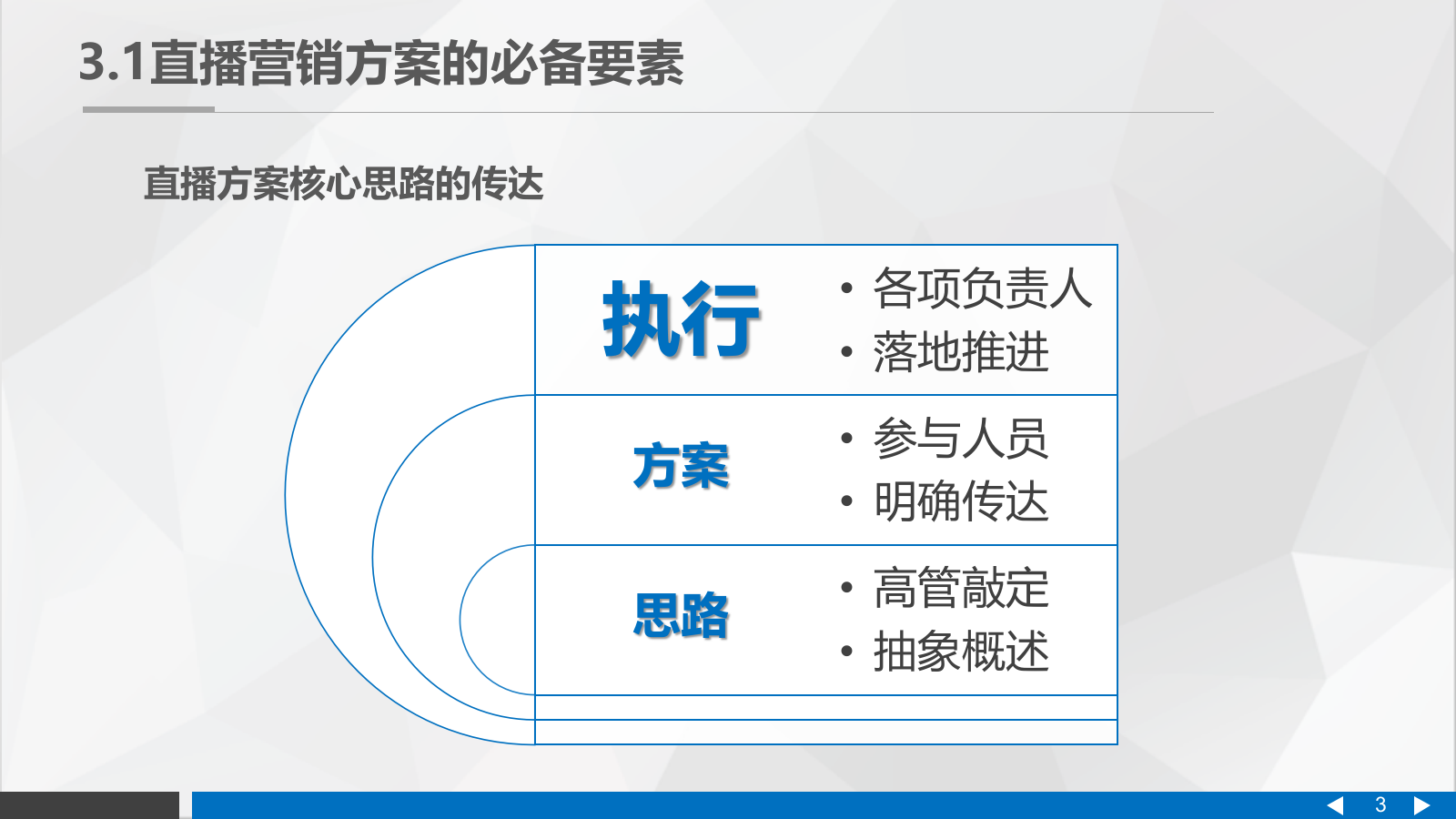 3.1直播营销方案的必备要素

直播方案核心思路的传达

执行
• 各项负责人
• 落地推进

方案
• 参与人员
• 明确传达

思路
• 高管敲定
• 抽象概述

3